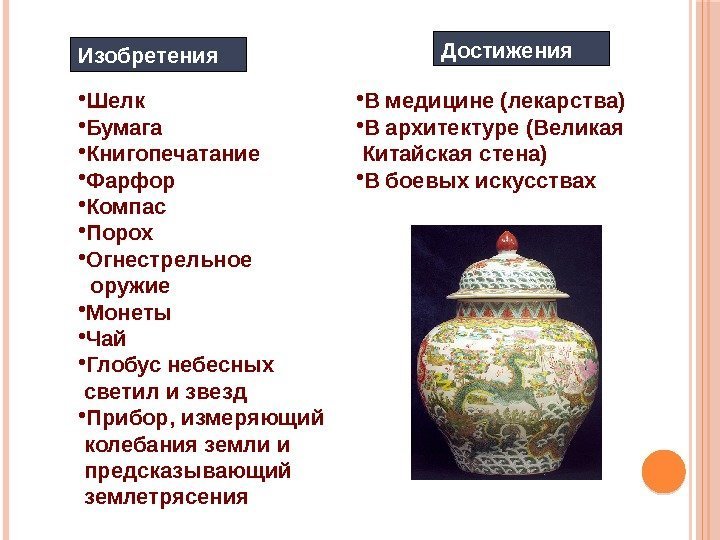 Изобретения

•Шелк
•Бумага
•Книгопечатание
•Фарфор
•Компас
•Порох
•Огнестрельное оружие
•Монеты
•Чай
•Глобус небесных светил и звезд
•Прибор, измеряющий колебания земли и предсказывающий землетрясения

Достижения

•В медицине (лекарства)
•В архитектуре (Великая Китайская стена)
•В боевых искусствах